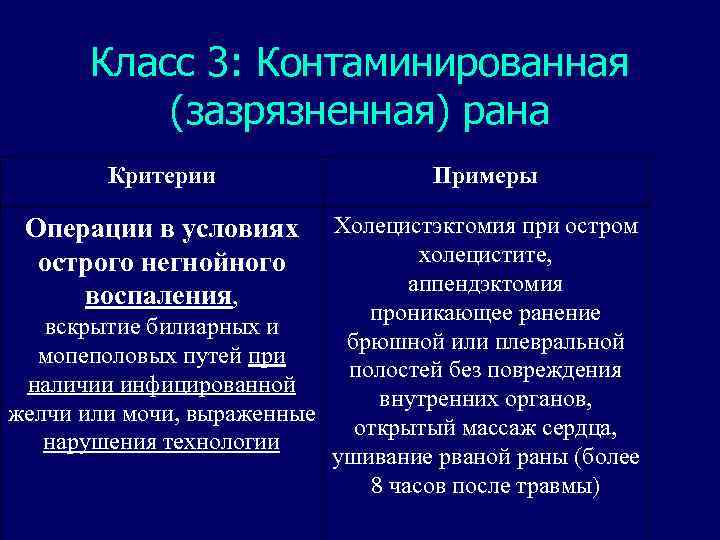 Класс 3: Контаминированная (зазрязненная) рана

| Критерии | Примеры |
|---|---|
| Операции в условиях острого негнойного воспаления, вскрытие билиарных и мопеполовых путей при наличии инфицированной желчи или мочи, выраженные нарушения технологии | Холецистэктомия при остром холецистите, аппендэктомия проникающее ранение брюшной или плевральной полостей без повреждения внутренних органов, открытый массаж сердца, ушивание рваной раны (более 8 часов после травмы) |